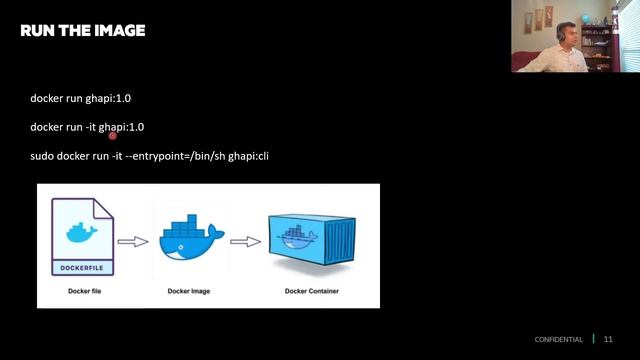 RUN THE IMAGE

docker run ghapi:1.0

docker run -it ghapi:1.0

sudo docker run -it --entrypoint=/bin/sh ghapi:cli

DOCKERFILE

Docker file

Docker Image

Docker Container

CONFIDENTIAL | 11